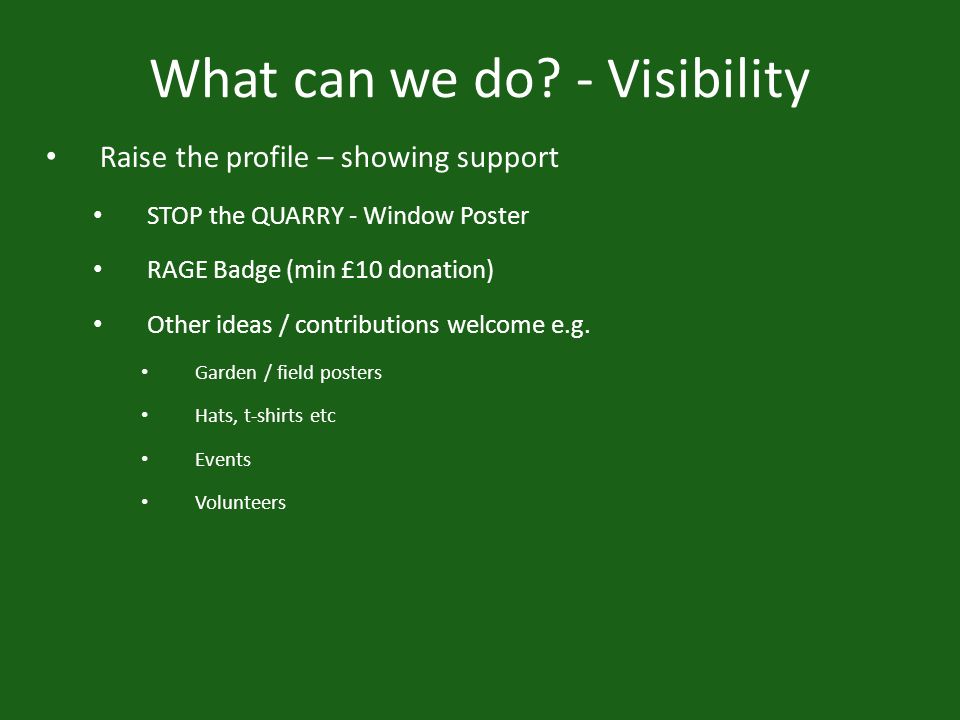 What can we do? - Visibility

• Raise the profile – showing support

• STOP the QUARRY - Window Poster

• RAGE Badge (min £10 donation)

• Other ideas / contributions welcome e.g.

• Garden / field posters

• Hats, t-shirts etc

• Events

• Volunteers